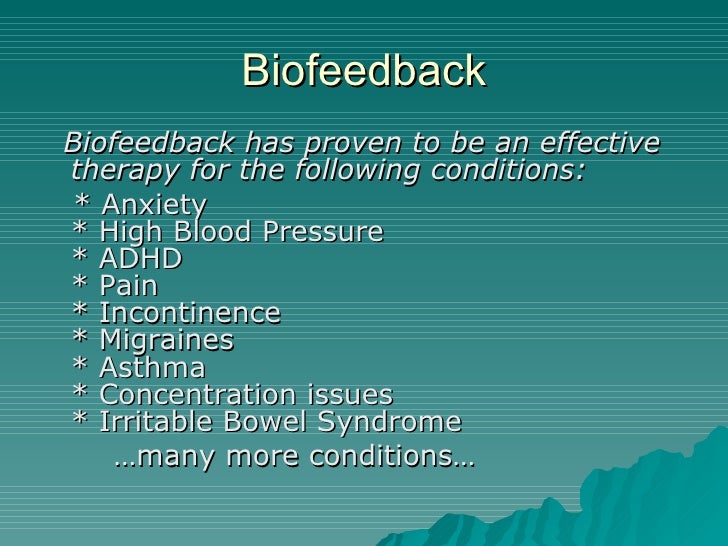 Biofeedback

Biofeedback has proven to be an effective therapy for the following conditions:

* Anxiety
* High Blood Pressure
* ADHD
* Pain
* Incontinence
* Migraines
* Asthma
* Concentration issues
* Irritable Bowel Syndrome

…many more conditions…